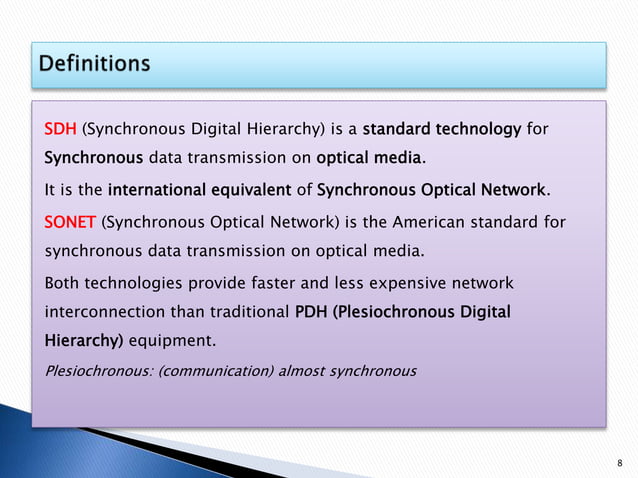 Definitions

SDH (Synchronous Digital Hierarchy) is a standard technology for Synchronous data transmission on optical media.

It is the international equivalent of Synchronous Optical Network.

SONET (Synchronous Optical Network) is the American standard for synchronous data transmission on optical media.

Both technologies provide faster and less expensive network interconnection than traditional PDH (Plesiochronous Digital Hierarchy) equipment.

Plesiochronous: (communication) almost synchronous

8